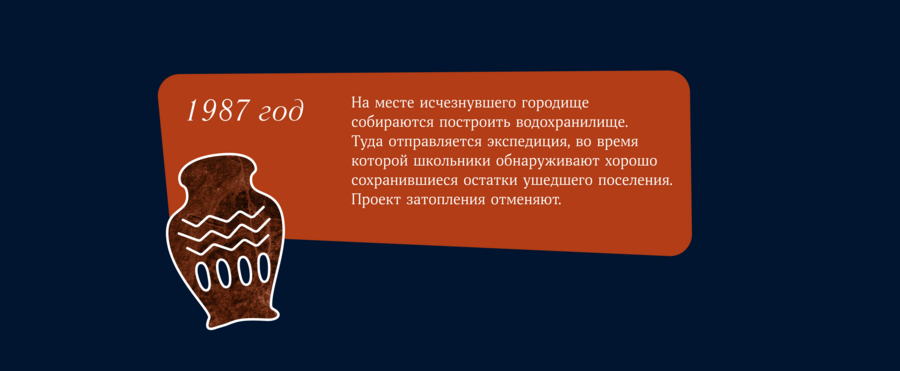 1987 год

На месте исчезнувшего городище собираются построить водохранилище. Туда отправляется экспедиция, во время которой школьники обнаруживают хорошо сохранившиеся остатки ушедшего поселения. Проект затопления отменяют.